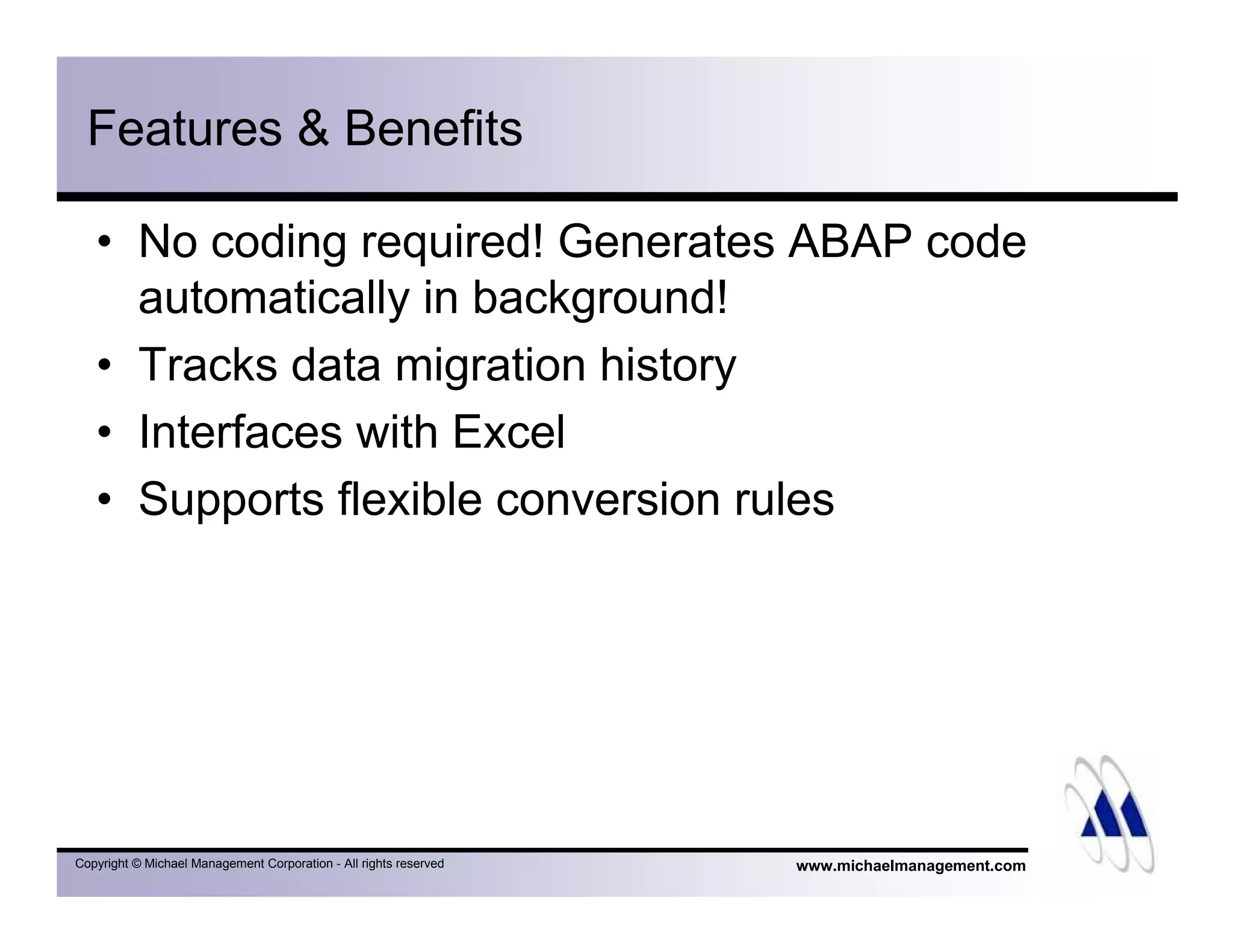 Features & Benefits

• No coding required! Generates ABAP code automatically in background!
• Tracks data migration history
• Interfaces with Excel
• Supports flexible conversion rules

Copyright © Michael Management Corporation - All rights reserved

www.michaelmanagement.com